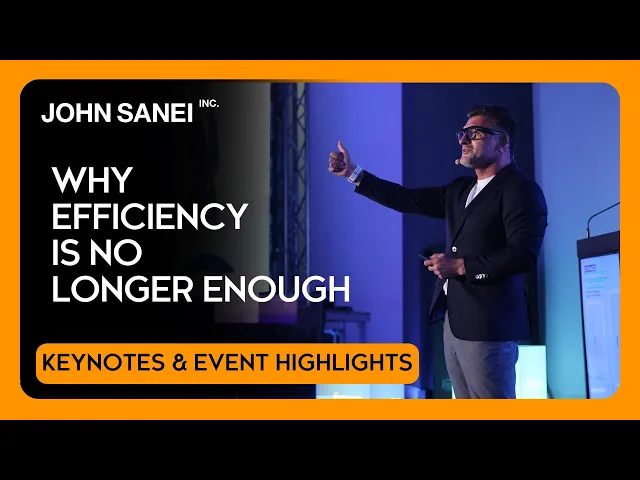 JOHN SANEI INC.

WHY EFFICIENCY IS NO LONGER ENOUGH

KEYNOTES & EVENT HIGHLIGHTS